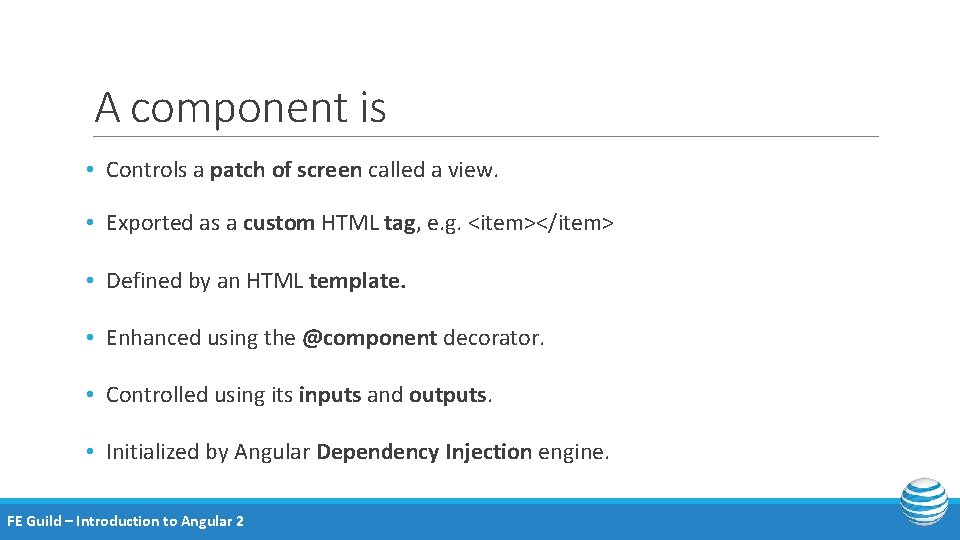 A component is

• Controls a patch of screen called a view.

• Exported as a custom HTML tag, e.g. <item></item>

• Defined by an HTML template.

• Enhanced using the @component decorator.

• Controlled using its inputs and outputs.

• Initialized by Angular Dependency Injection engine.

FE Guild – Introduction to Angular 2